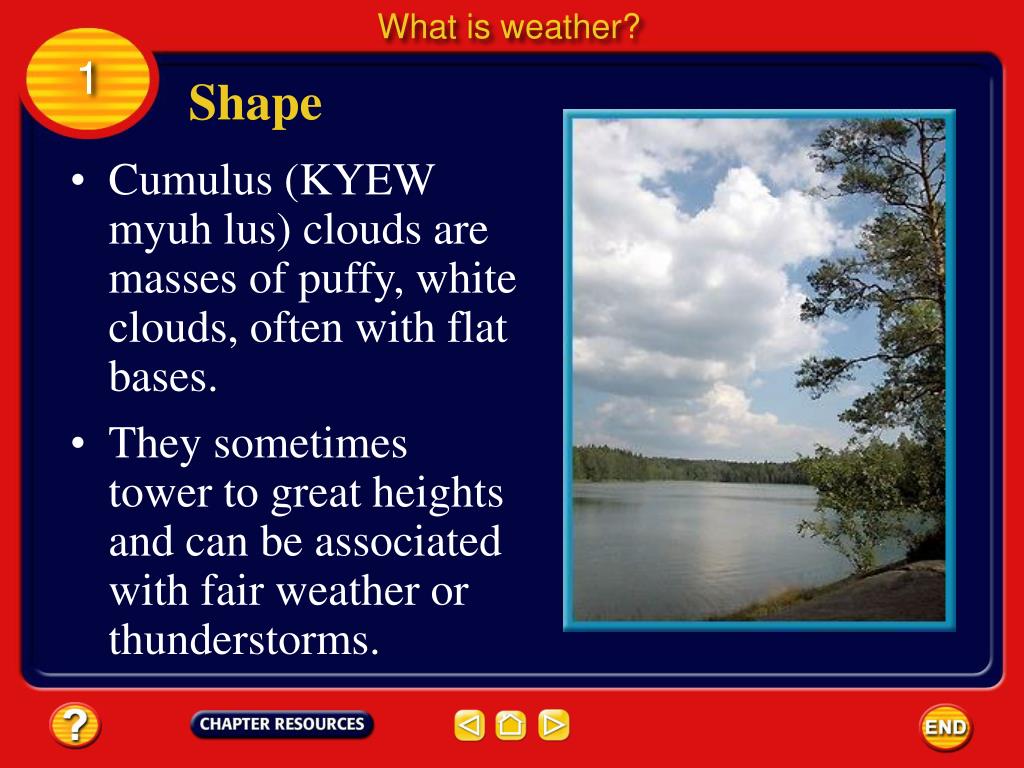 What is weather?

1

Shape

• Cumulus (KYEW myuh lus) clouds are masses of puffy, white clouds, often with flat bases.

• They sometimes tower to great heights and can be associated with fair weather or thunderstorms.

?

CHAPTER RESOURCES

END